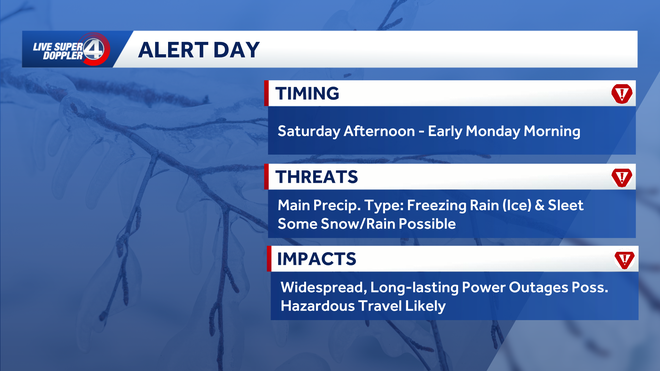 LIVE SUPER DOPPLER 4

ALERT DAY

TIMING

Saturday Afternoon - Early Monday Morning

THREATS

Main Precip. Type: Freezing Rain (Ice) & Sleet
Some Snow/Rain Possible

IMPACTS

Widespread, Long-lasting Power Outages Poss.
Hazardous Travel Likely